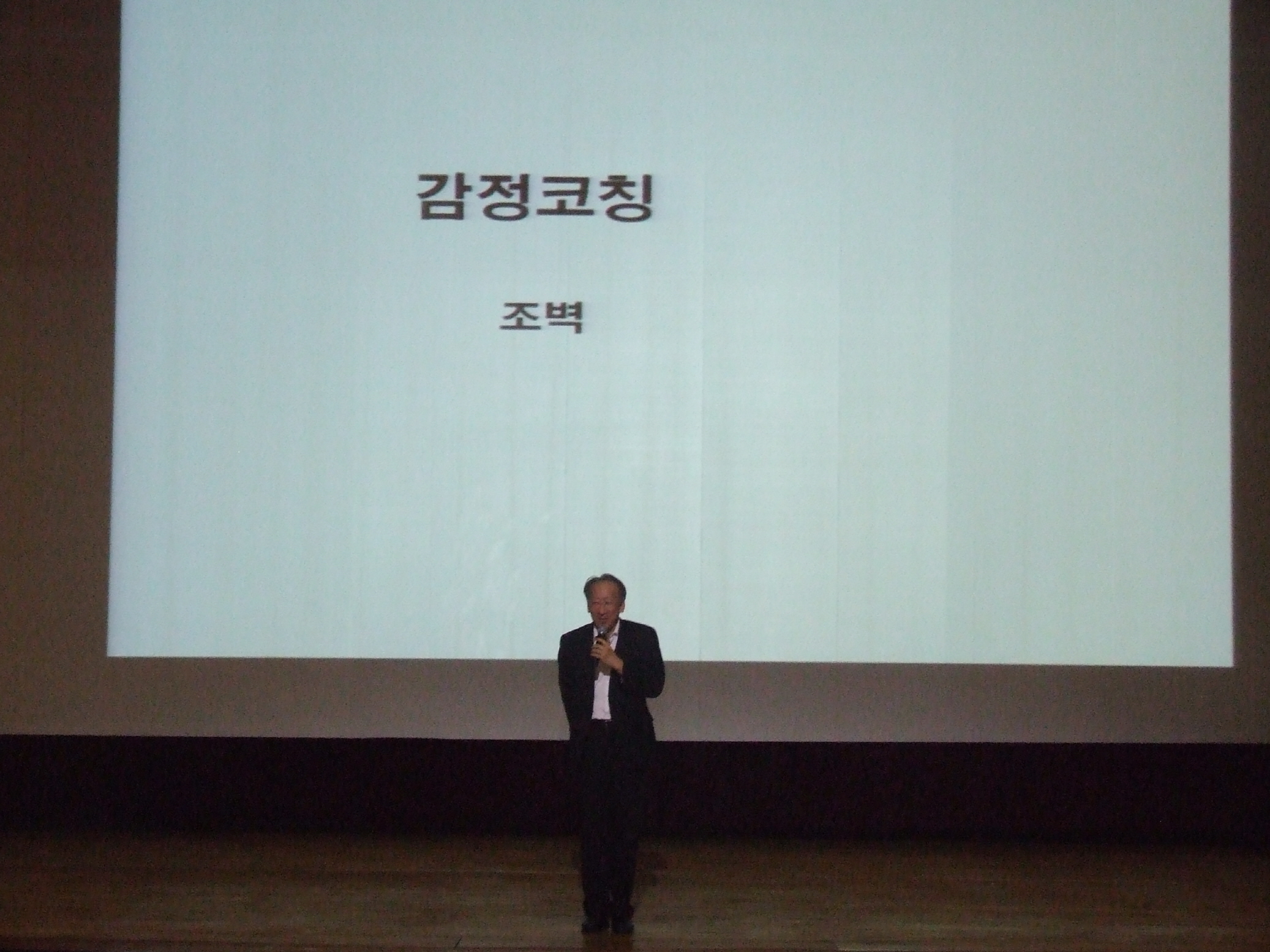 감정코칭

조벽